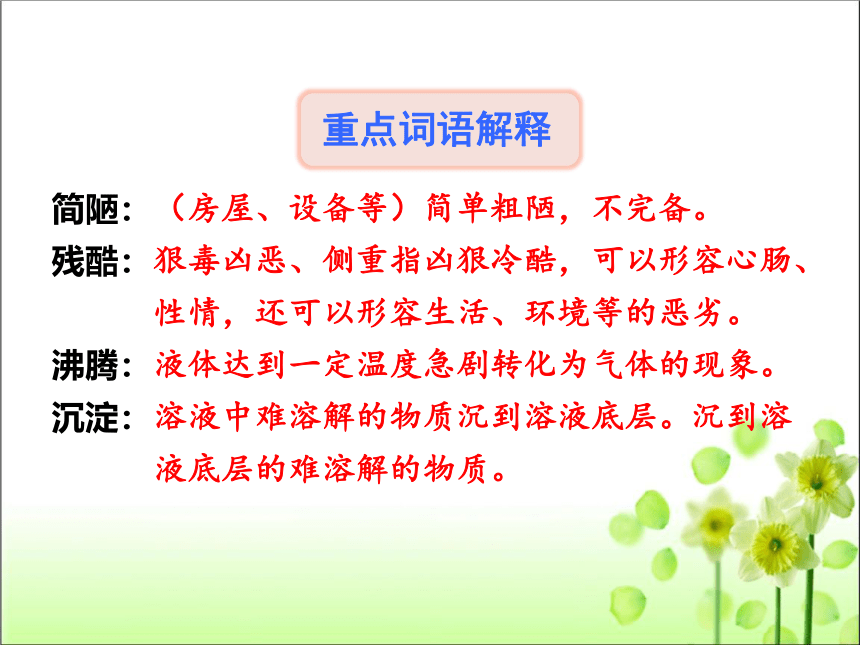 重点词语解释

简陋：（房屋、设备等）简单粗陋，不完备。

残酷：狠毒凶恶、侧重指凶狠冷酷，可以形容心肠、性情，还可以形容生活、环境等的恶劣。

沸腾：液体达到一定温度急剧转化为气体的现象。

沉淀：溶液中难溶解的物质沉到溶液底层。沉到溶液底层的难溶解的物质。